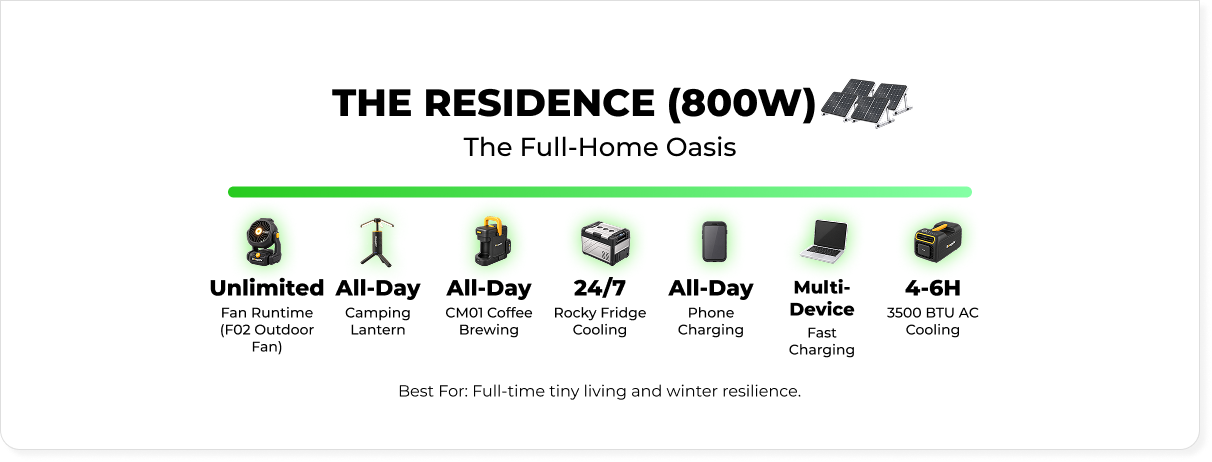 THE RESIDENCE (800W)
The Full-Home Oasis

Unlimited
Fan Runtime (F02 Outdoor Fan)

All-Day
Camping Lantern

All-Day
CM01 Coffee Brewing

24/7
Rocky Fridge Cooling

All-Day
Phone Charging

Multi-Device
Fast Charging

4-6H
3500 BTU AC Cooling

Best For: Full-time tiny living and winter resilience.